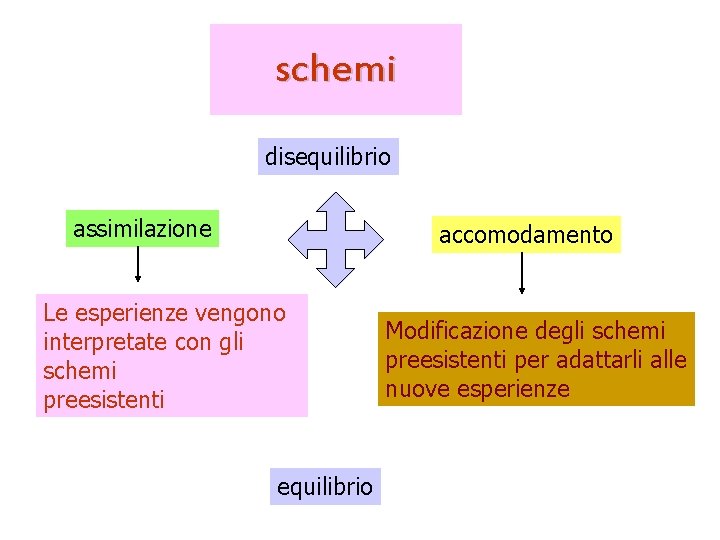 schemi

disequilibrio

assimilazione

accomodamento

Le esperienze vengono interpretate con gli schemi preesistenti

Modificazione degli schemi preesistenti per adattarli alle nuove esperienze

equilibrio